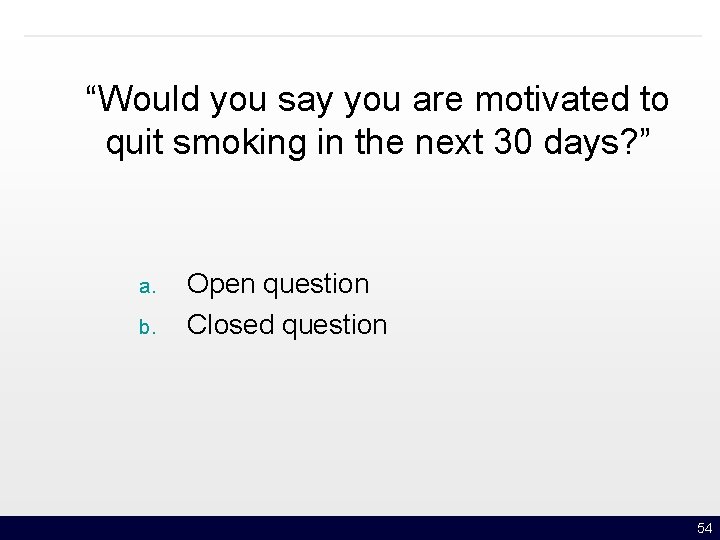 “Would you say you are motivated to quit smoking in the next 30 days?”

a. Open question
b. Closed question

54